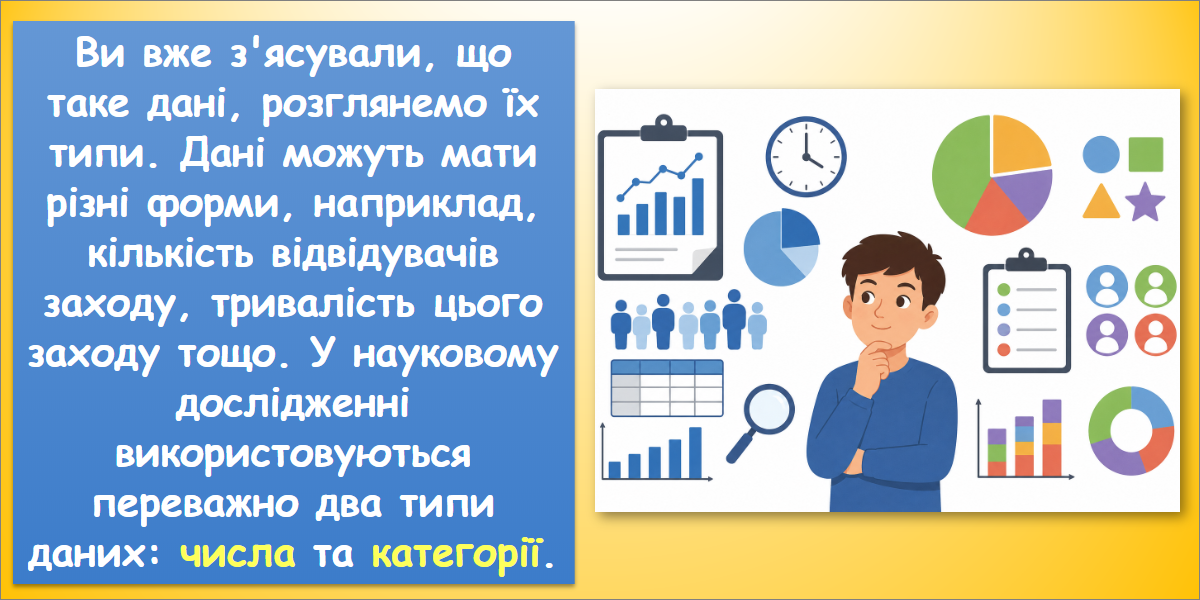 Ви вже з'ясували, що таке дані, розглянемо їх типи. Дані можуть мати різні форми, наприклад, кількість відвідувачів заходу, тривалість цього заходу тощо. У науковому дослідженні використовуються переважно два типи даних: числа та категорії.